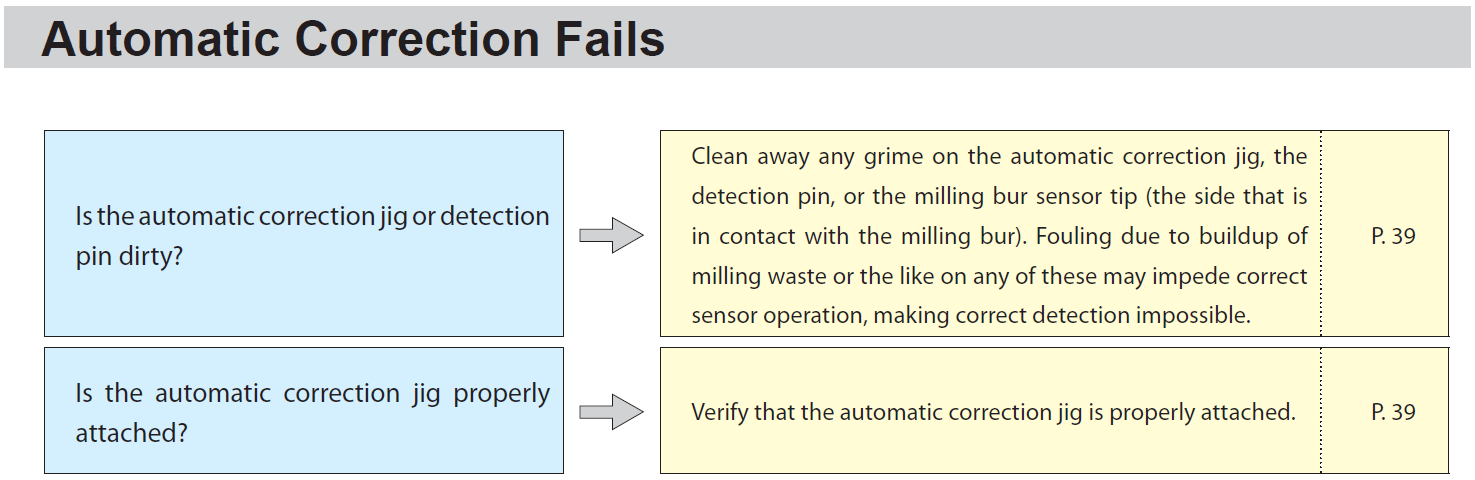 Automatic Correction Fails

Is the automatic correction jig or detection pin dirty?

Clean away any grime on the automatic correction jig, the detection pin, or the milling bur sensor tip (the side that is in contact with the milling bur). Fouling due to buildup of milling waste or the like on any of these may impede correct sensor operation, making correct detection impossible.

P. 39

Is the automatic correction jig properly attached?

Verify that the automatic correction jig is properly attached.

P. 39